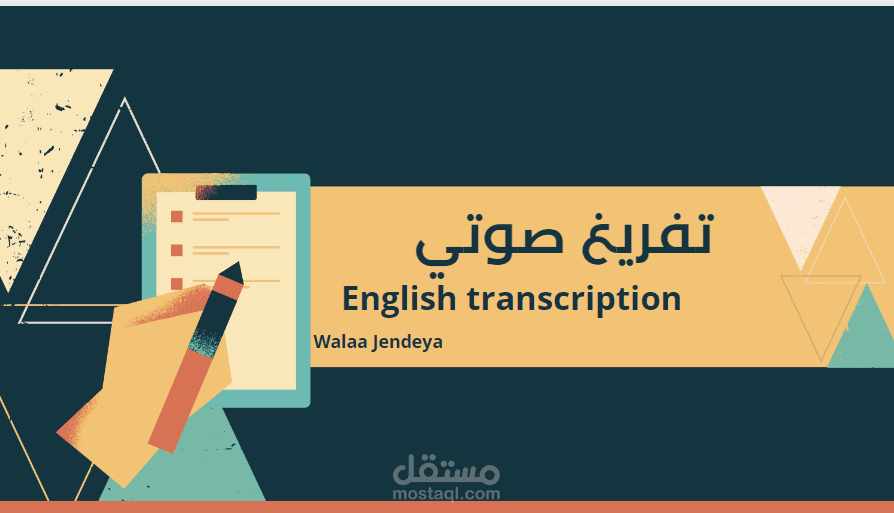 تفريغ صوتي
English transcription
Walaa Jendeya

مستقل
mostaql.com